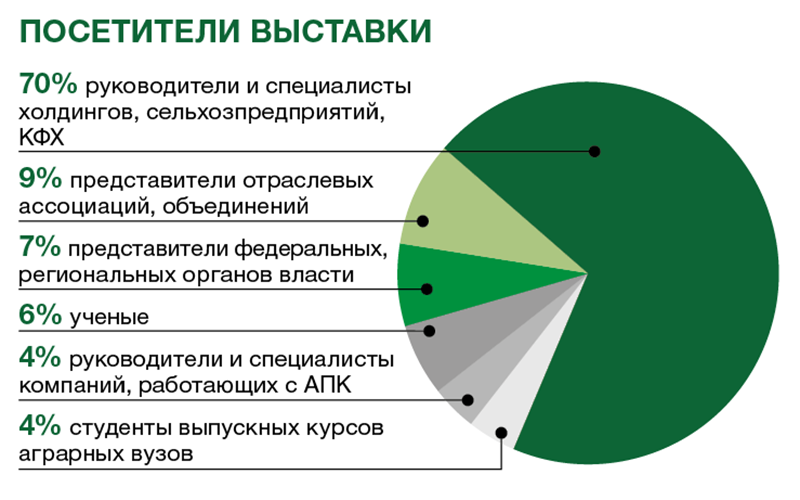 ПОСЕТИТЕЛИ ВЫСТАВКИ

70% руководители и специалисты холдингов, сельхозпредприятий, КФХ

9% представители отраслевых ассоциаций, объединений

7% представители федеральных, региональных органов власти

6% ученые

4% руководители и специалисты компаний, работающих с АПК

4% студенты выпускных курсов аграрных вузов